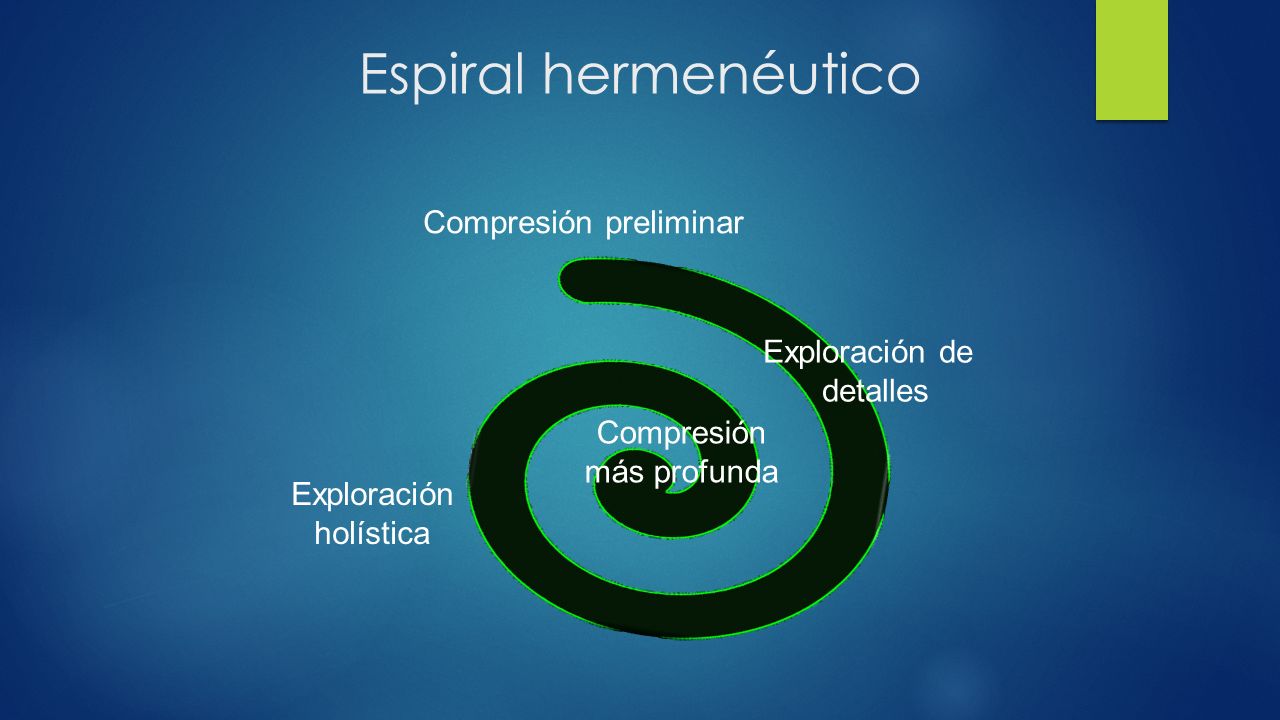 Espiral hermenéutico

Compresión preliminar

Exploración de detalles

Compresión más profunda

Exploración holística